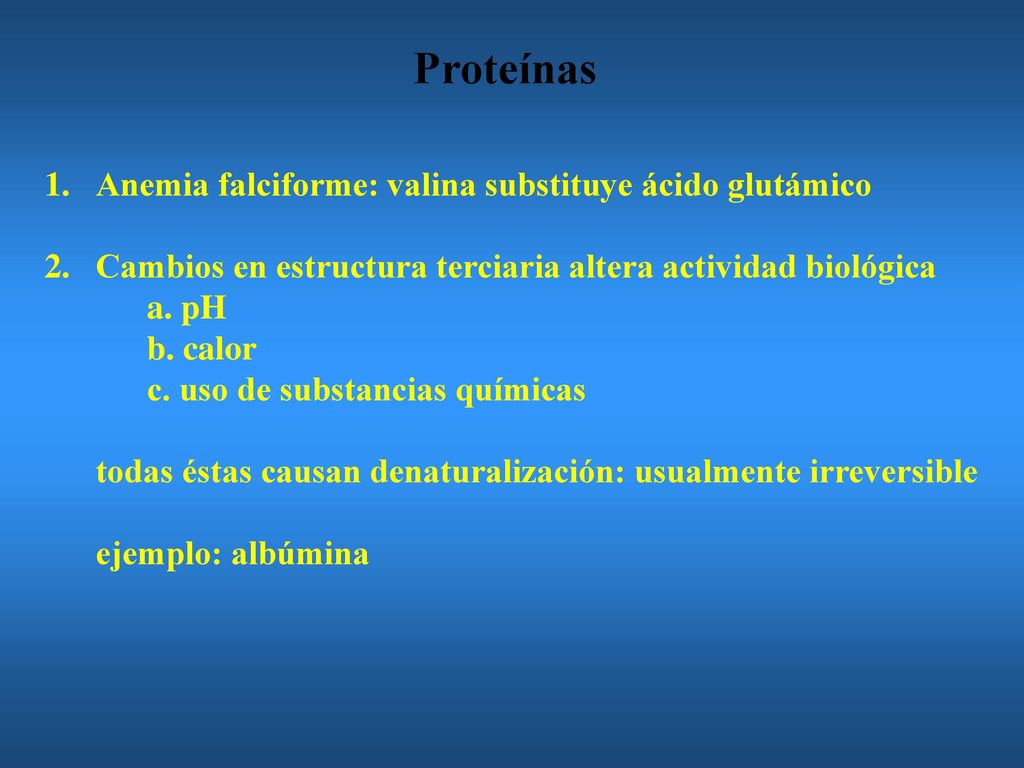 Proteínas

1. Anemia falciforme: valina substituye ácido glutámico

2. Cambios en estructura terciaria altera actividad biológica
a. pH
b. calor
c. uso de substancias químicas

todas éstas causan denaturalización: usualmente irreversible

ejemplo: albúmina